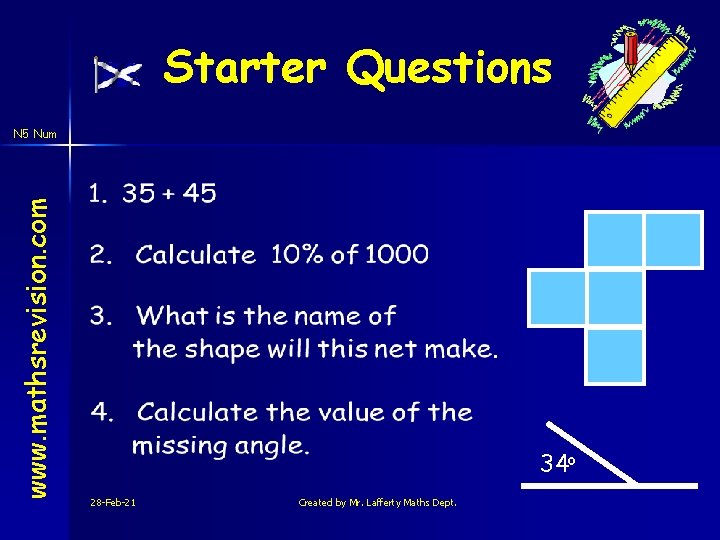 Starter Questions

N5 Num

www.mathsrevision.com

1. 35 + 45

2. Calculate 10% of 1000

3. What is the name of the shape will this net make.

4. Calculate the value of the missing angle.

$34^o$

28-Feb-21

Created by Mr. Lafferty Maths Dept.